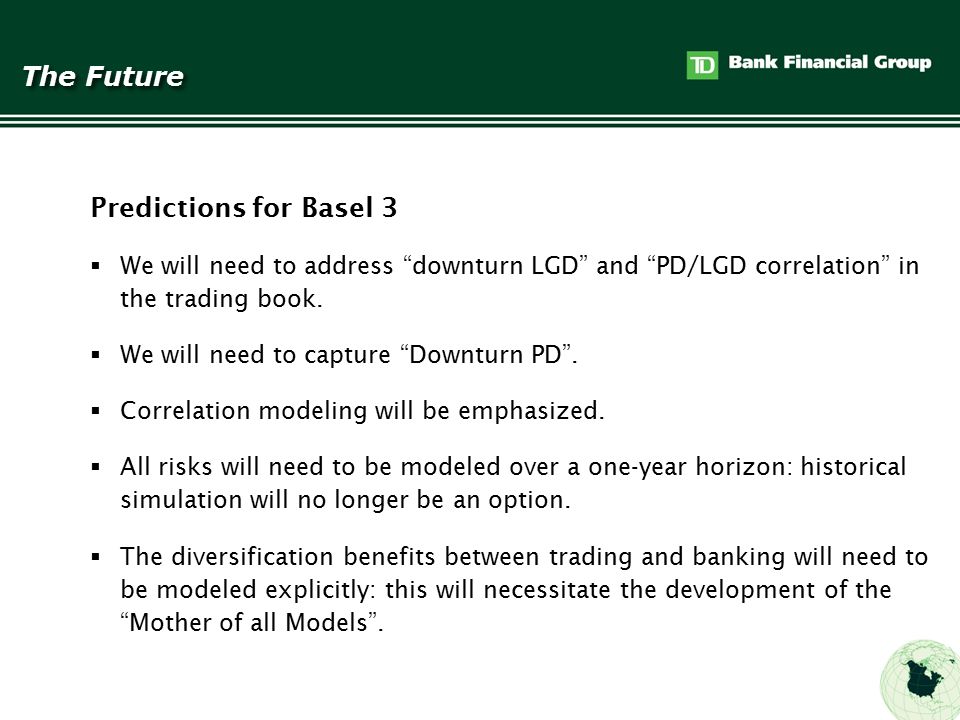 The Future

TD Bank Financial Group

Predictions for Basel 3

▪ We will need to address “downturn LGD” and “PD/LGD correlation” in the trading book.

▪ We will need to capture “Downturn PD”.

▪ Correlation modeling will be emphasized.

▪ All risks will need to be modeled over a one-year horizon: historical simulation will no longer be an option.

▪ The diversification benefits between trading and banking will need to be modeled explicitly: this will necessitate the development of the “Mother of all Models”.